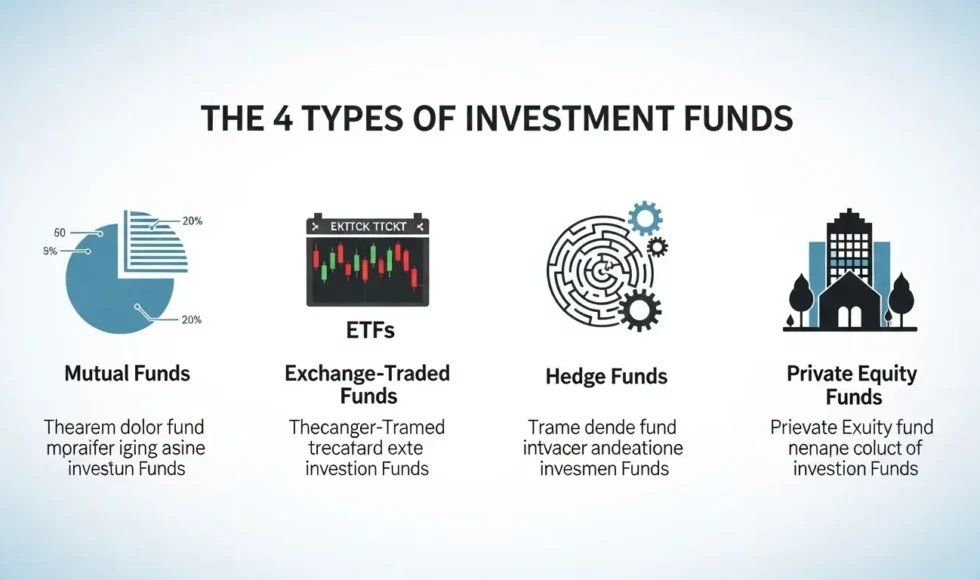 THE 4 TYPES OF INVESTMENT FUNDS

50
5%
20%
20%

Mutual Funds

Thearem dolor fund mpraifer iging asine investun Funds

EKTTCK TTCKT

ETFs

Exchange-Traded Funds

Thecanger-Tramed trecatard exte investion Funds

Hedge Funds

Trame dende fund intvacer andeatione invesmen Funds

Private Equity Funds

Prievate Exuity fund nenane coluct of investion Funds